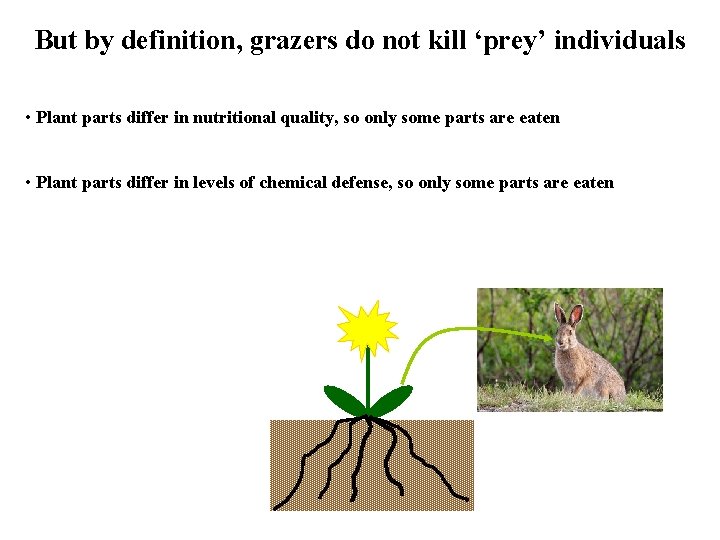 But by definition, grazers do not kill ‘prey’ individuals

• Plant parts differ in nutritional quality, so only some parts are eaten

• Plant parts differ in levels of chemical defense, so only some parts are eaten